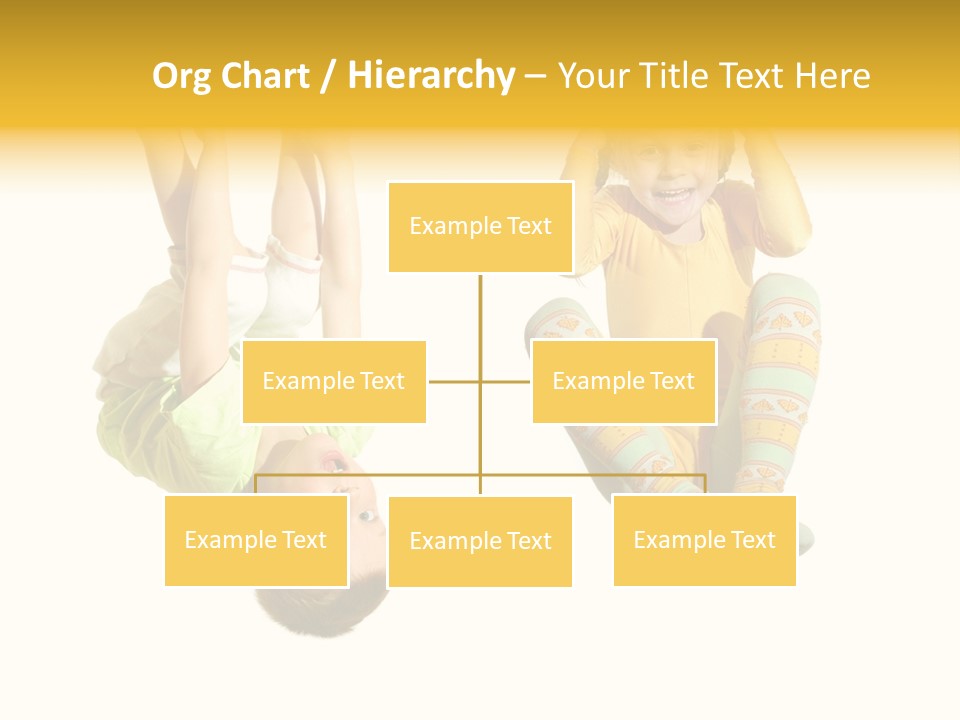 Org Chart / Hierarchy – Your Title Text Here

Example Text

Example Text

Example Text

Example Text

Example Text

Example Text